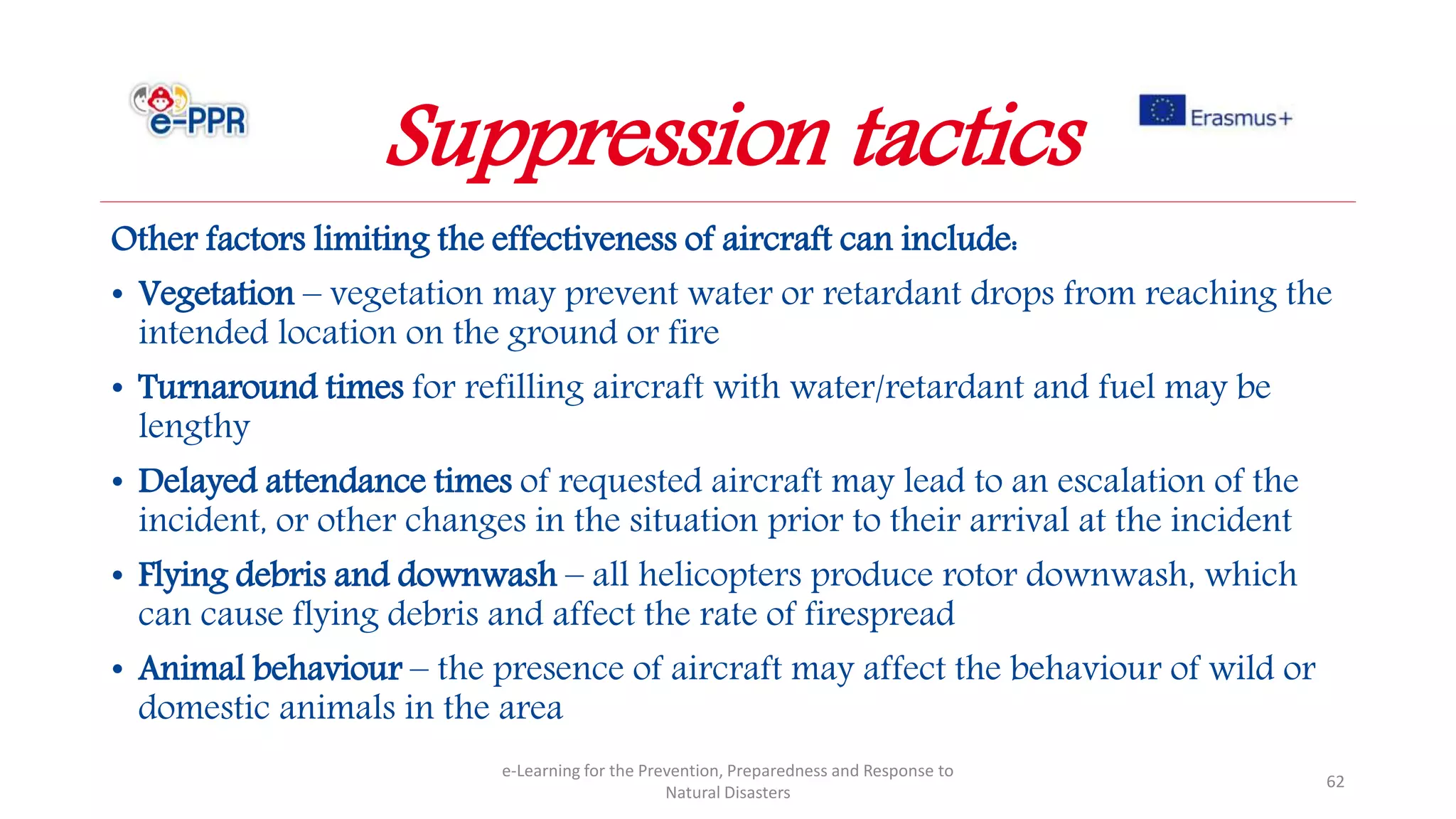 e-PPR

Suppression tactics

Erasmus+

Other factors limiting the effectiveness of aircraft can include:

• Vegetation – vegetation may prevent water or retardant drops from reaching the intended location on the ground or fire

• Turnaround times for refilling aircraft with water/retardant and fuel may be lengthy

• Delayed attendance times of requested aircraft may lead to an escalation of the incident, or other changes in the situation prior to their arrival at the incident

• Flying debris and downwash – all helicopters produce rotor downwash, which can cause flying debris and affect the rate of firespread

• Animal behaviour – the presence of aircraft may affect the behaviour of wild or domestic animals in the area

e-Learning for the Prevention, Preparedness and Response to Natural Disasters

62